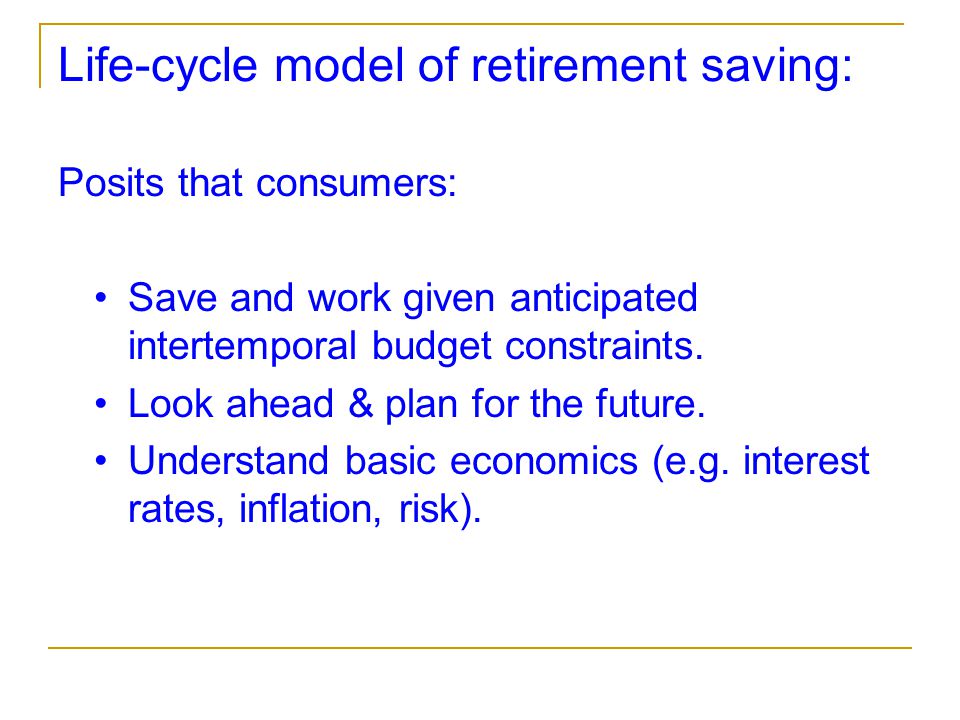 Life-cycle model of retirement saving:

Posits that consumers:

• Save and work given anticipated intertemporal budget constraints.
• Look ahead & plan for the future.
• Understand basic economics (e.g. interest rates, inflation, risk).